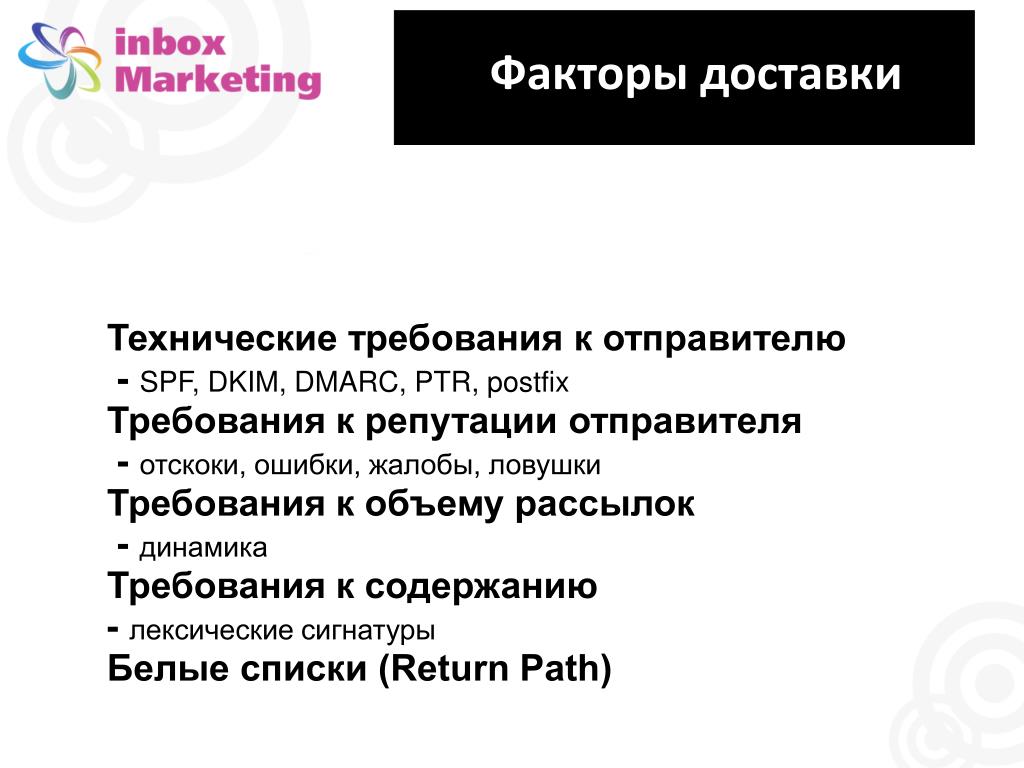 inbox Marketing

Факторы доставки

Технические требования к отправителю
- SPF, DKIM, DMARC, PTR, postfix
Требования к репутации отправителя
- отскоки, ошибки, жалобы, ловушки
Требования к объему рассылок
- динамика
Требования к содержанию
- лексические сигнатуры
Белые списки (Return Path)